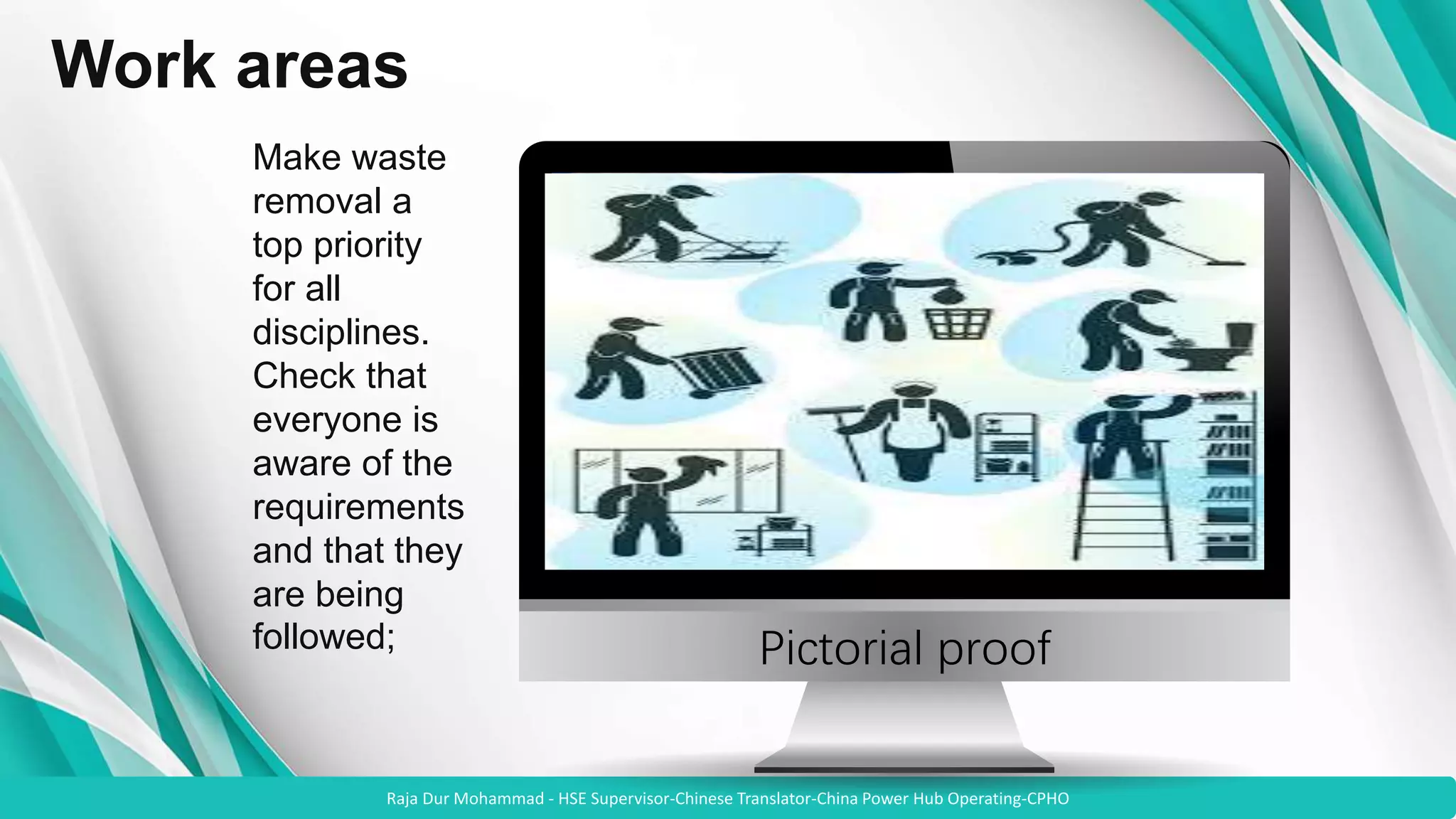 Work areas

Make waste removal a top priority for all disciplines. Check that everyone is aware of the requirements and that they are being followed;

Pictorial proof

Raja Dur Mohammad - HSE Supervisor-Chinese Translator-China Power Hub Operating-CPHO